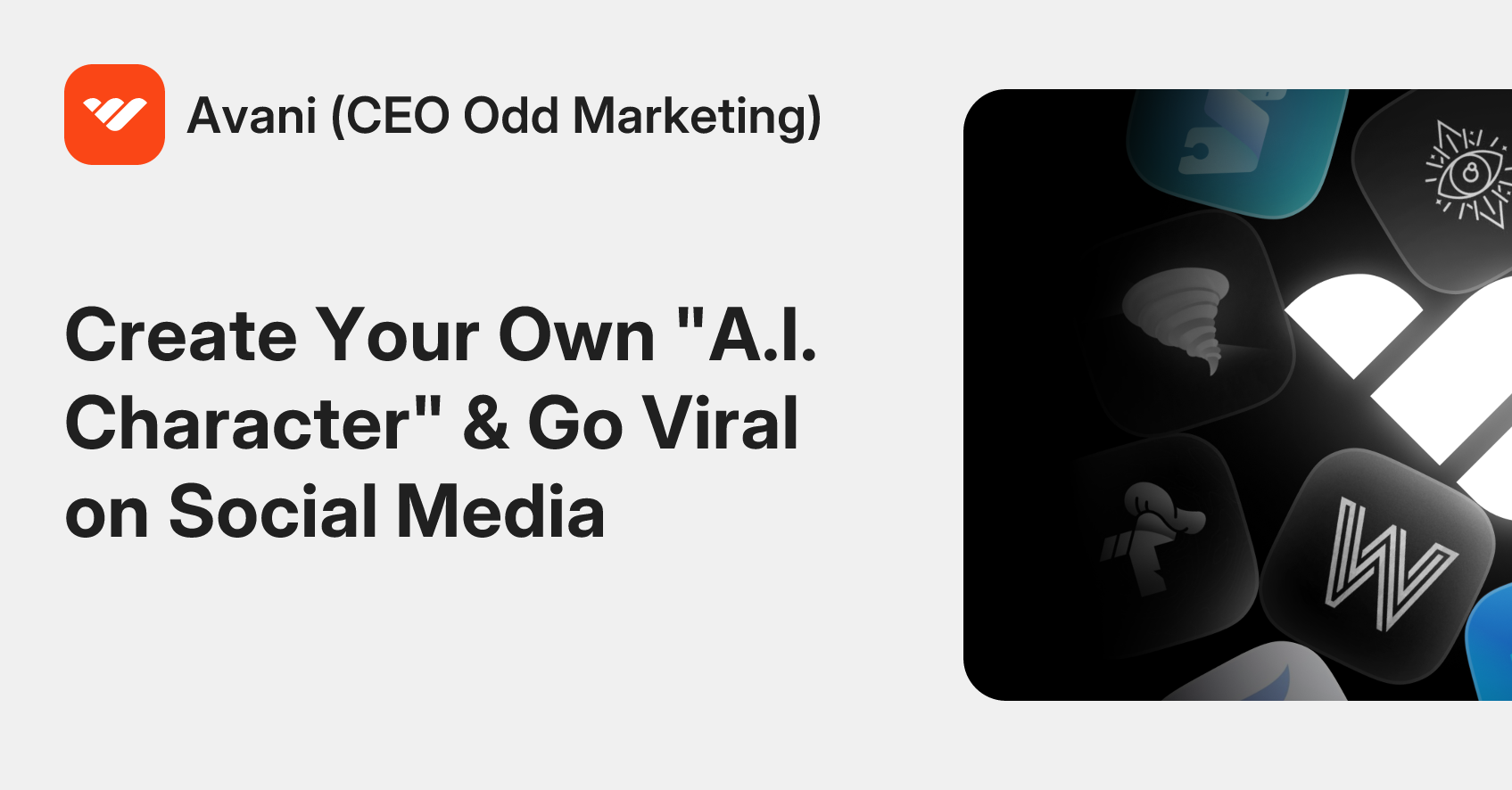 Avani (CEO Odd Marketing)

Create Your Own "A.I. Character" & Go Viral on Social Media